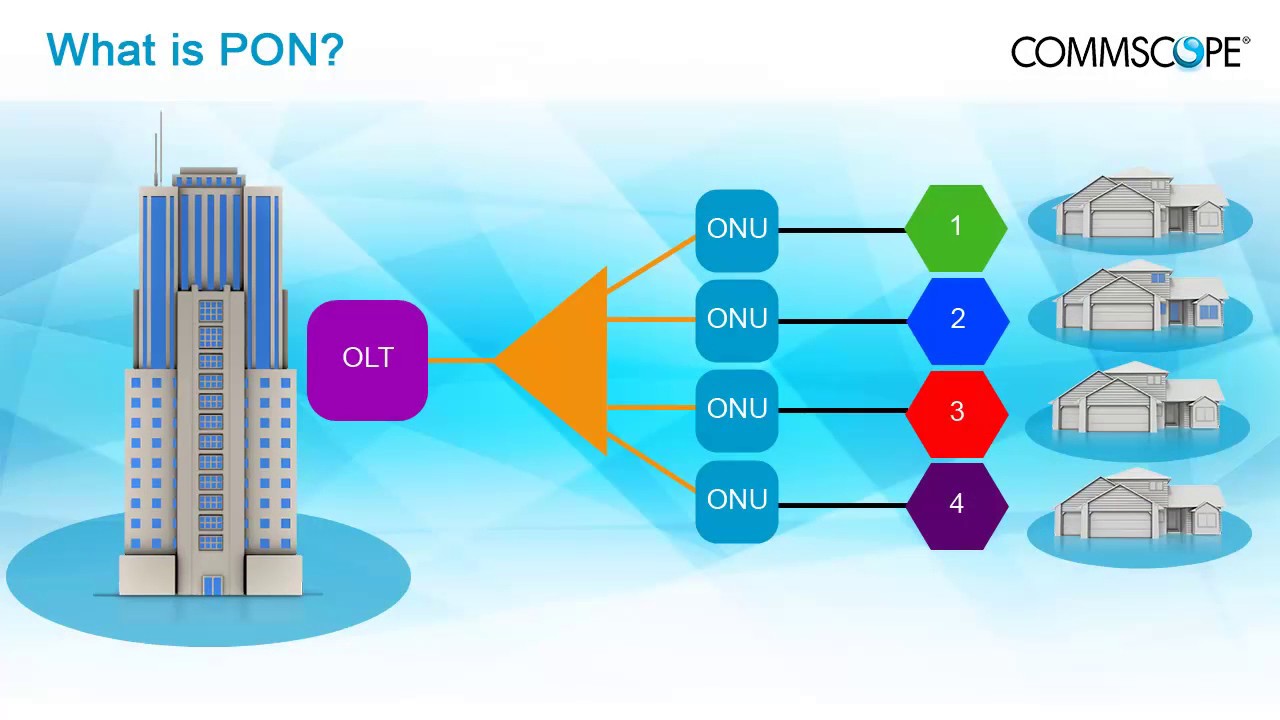 What is PON?

COMMSCOPE®

OLT

ONU
ONU
ONU
ONU

1
2
3
4